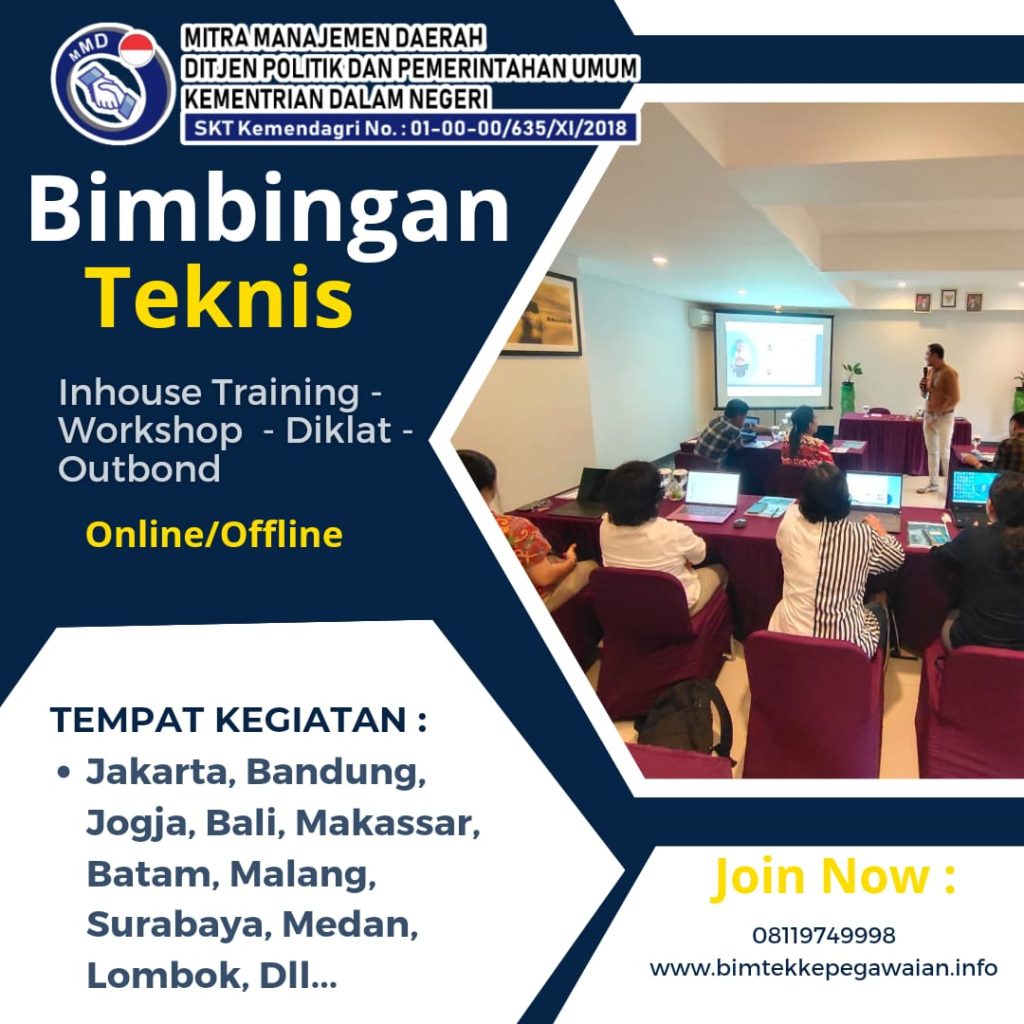 MMD

MITRA MANAJEMEN DAERAH
DITJEN POLITIK DAN PEMERINTAHAN UMUM
KEMENTRIAN DALAM NEGERI
SKT Kemendagri No. : 01-00-00/635/XI/2018

Bimbingan
Teknis

Inhouse Training - Workshop - Diklat - Outbond

Online/Offline

TEMPAT KEGIATAN :
• Jakarta, Bandung, Jogja, Bali, Makassar, Batam, Malang, Surabaya, Medan, Lombok, Dll...

Join Now :
08119749998
www.bimtekkepegawaian.info